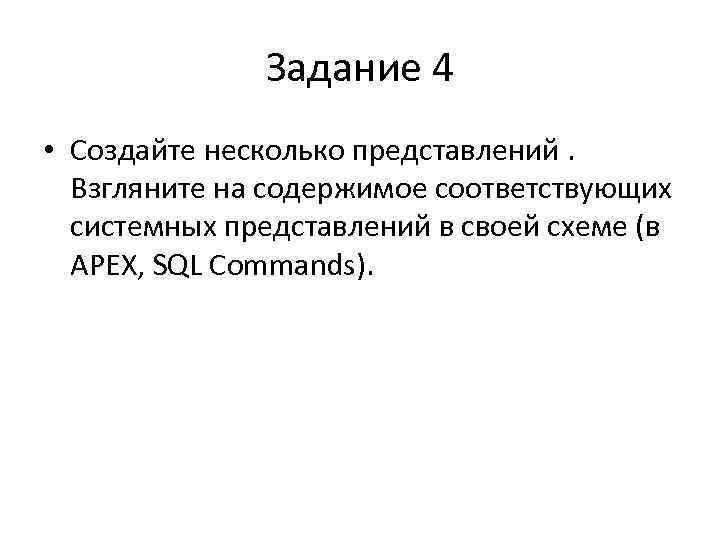 Задание 4

• Создайте несколько представлений . Взгляните на содержимое соответствующих системных представлений в своей схеме (в APEX, SQL Commands).